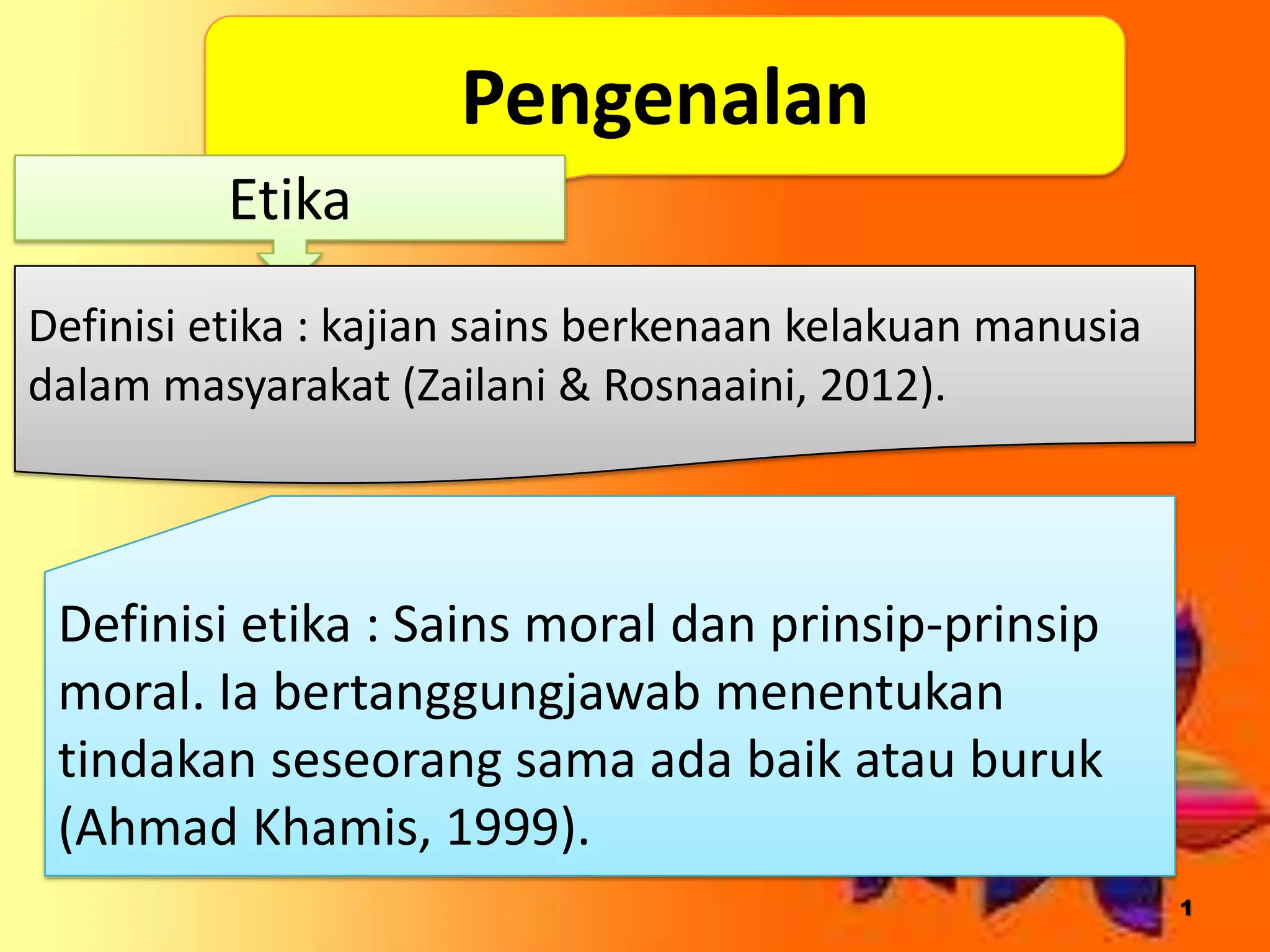 Pengenalan

Etika

Definisi etika : kajian sains berkenaan kelakuan manusia dalam masyarakat (Zailani & Rosnaaini, 2012).

Definisi etika : Sains moral dan prinsip-prinsip moral. Ia bertanggungjawab menentukan tindakan seseorang sama ada baik atau buruk (Ahmad Khamis, 1999).

1